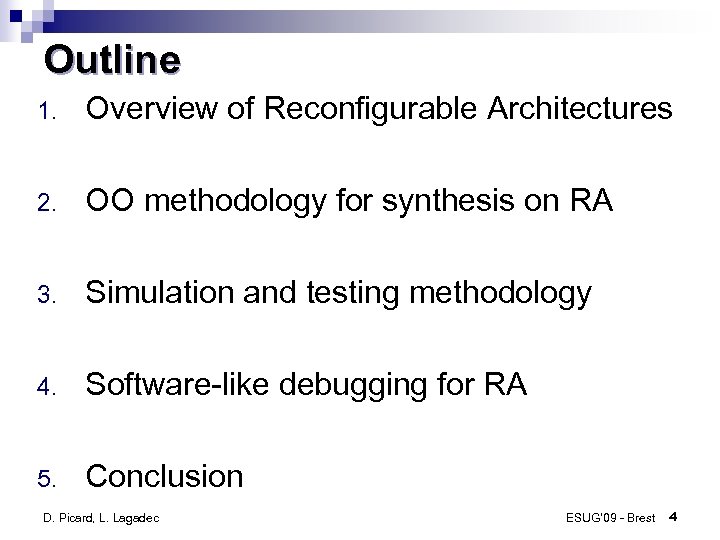 Outline

1. Overview of Reconfigurable Architectures

2. OO methodology for synthesis on RA

3. Simulation and testing methodology

4. Software-like debugging for RA

5. Conclusion

D. Picard, L. Lagadec

ESUG'09 - Brest 4